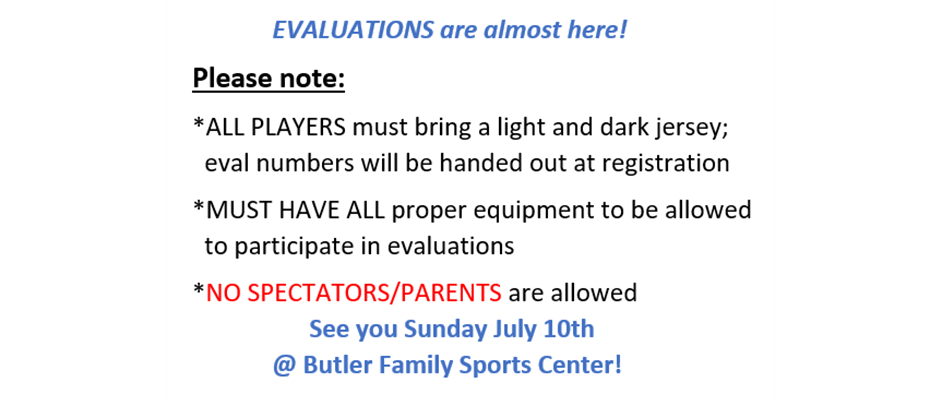 EVALUATIONS are almost here!

Please note:

*ALL PLAYERS must bring a light and dark jersey; eval numbers will be handed out at registration

*MUST HAVE ALL proper equipment to be allowed to participate in evaluations

*NO SPECTATORS/PARENTS are allowed

See you Sunday July 10th
@ Butler Family Sports Center!